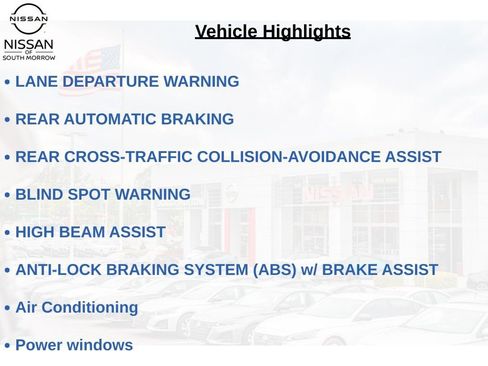 NISSAN

NISSAN OF SOUTH MORROW

Vehicle Highlights

• LANE DEPARTURE WARNING

• REAR AUTOMATIC BRAKING

• REAR CROSS-TRAFFIC COLLISION-AVOIDANCE ASSIST

• BLIND SPOT WARNING

• HIGH BEAM ASSIST

• ANTI-LOCK BRAKING SYSTEM (ABS) w/ BRAKE ASSIST

• Air Conditioning

• Power windows